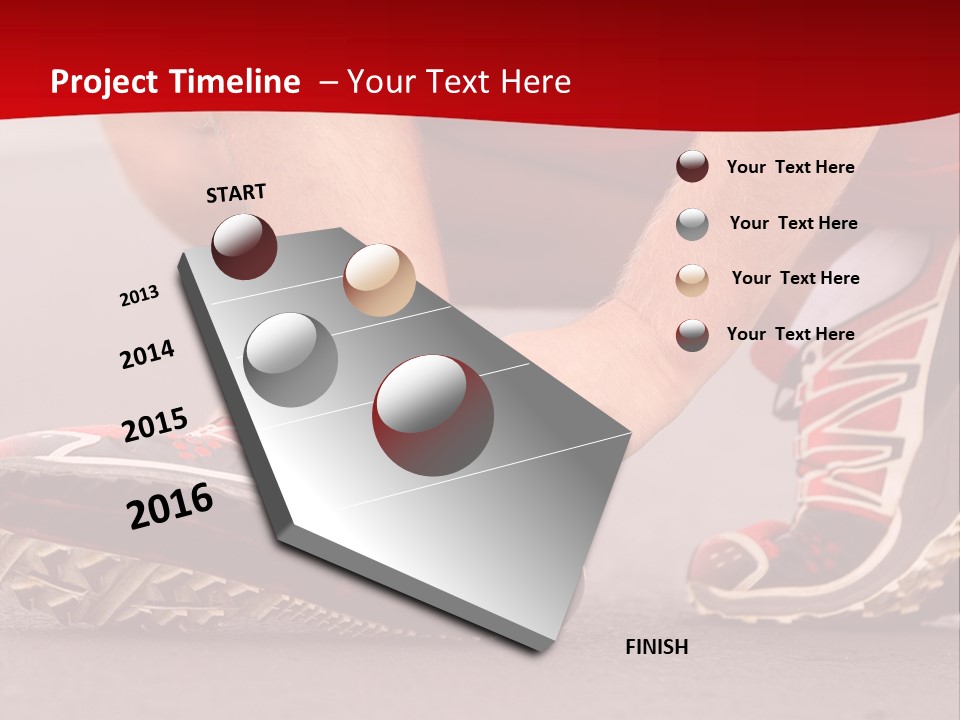 Project Timeline – Your Text Here

START

2013

2014

2015

2016

FINISH

Your Text Here

Your Text Here

Your Text Here

Your Text Here